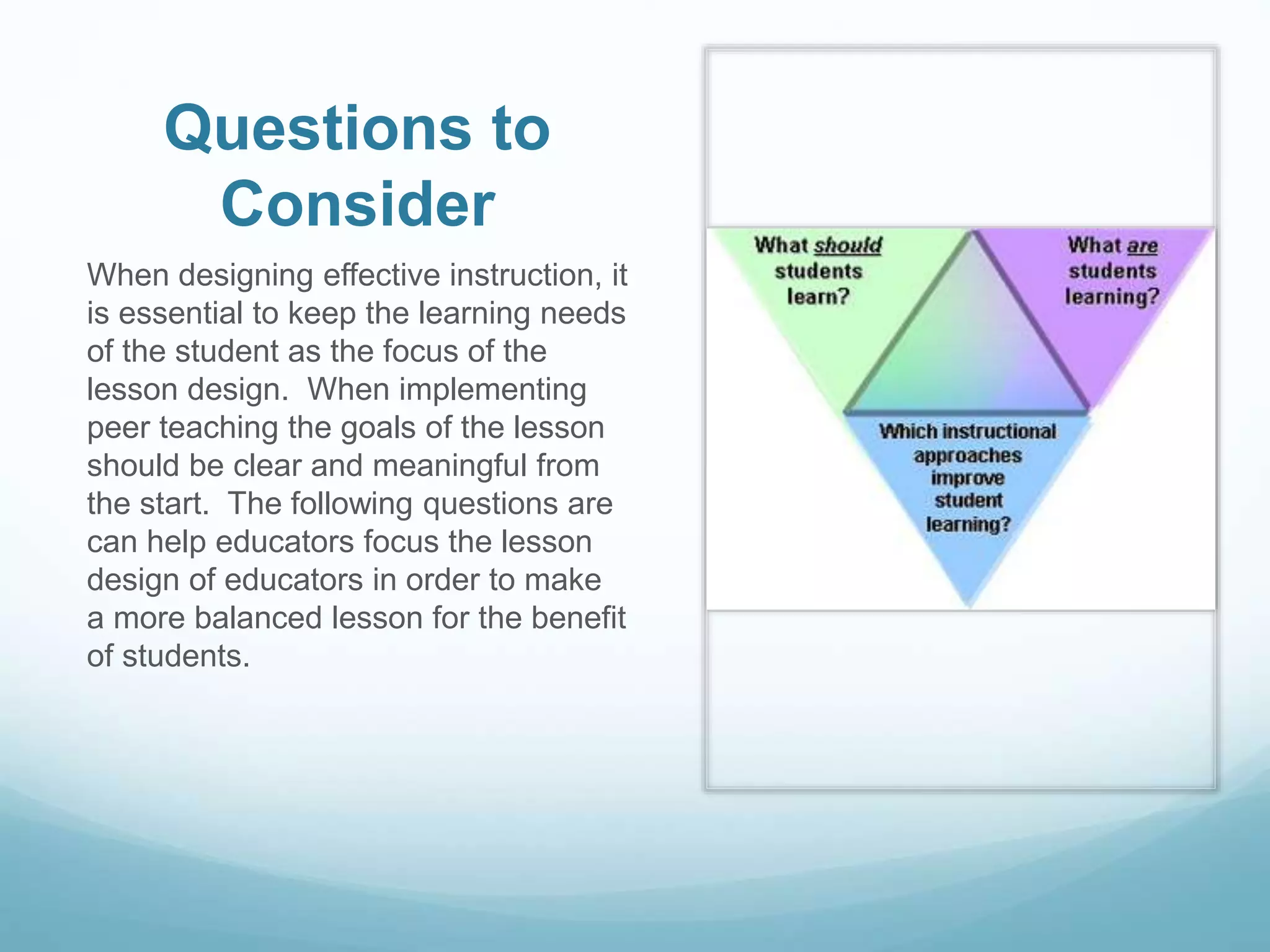 Questions to Consider

When designing effective instruction, it is essential to keep the learning needs of the student as the focus of the lesson design. When implementing peer teaching the goals of the lesson should be clear and meaningful from the start. The following questions are can help educators focus the lesson design of educators in order to make a more balanced lesson for the benefit of students.

What should students learn?

What are students learning?

Which instructional approaches improve student learning?